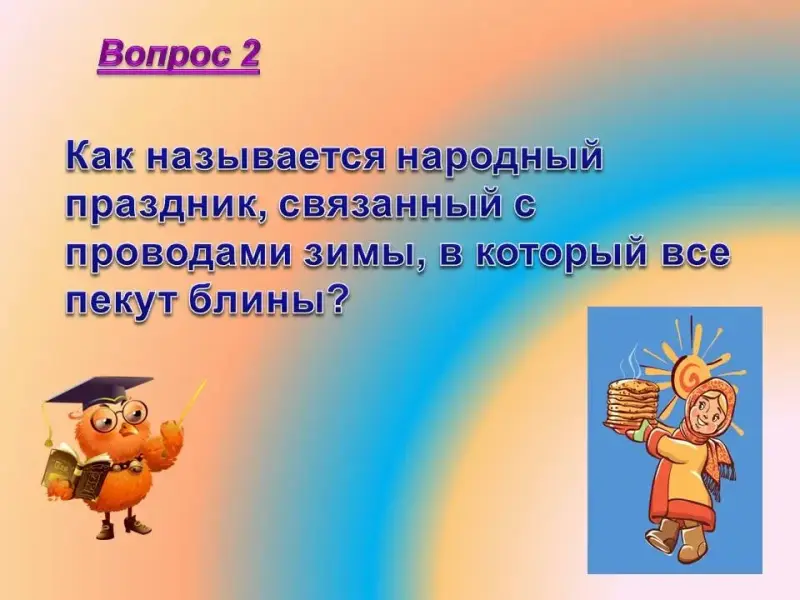 Вопрос 2

Как называется народный праздник, связанный с проводами зимы, в который все пекут блины?